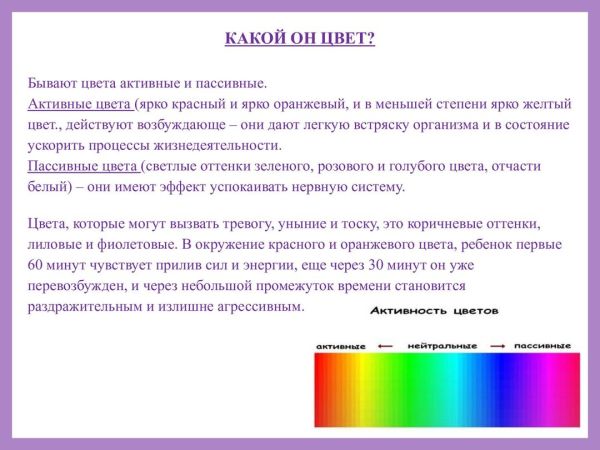 КАКОЙ ОН ЦВЕТ?

Бывают цвета активные и пассивные.
Активные цвета (ярко красный и ярко оранжевый, и в меньшей степени ярко желтый цвет., действуют возбуждающе – они дают легкую встряску организма и в состояние ускорить процессы жизнедеятельности.
Пассивные цвета (светлые оттенки зеленого, розового и голубого цвета, отчасти белый) – они имеют эффект успокаивать нервную систему.

Цвета, которые могут вызвать тревогу, уныние и тоску, это коричневые оттенки, лиловые и фиолетовые. В окружение красного и оранжевого цвета, ребенок первые 60 минут чувствует прилив сил и энергии, еще через 30 минут он уже перевозбужден, и через небольшой промежуток времени становится раздражительным и излишне агрессивным.

Активность цветов

активные ← нейтральные → пассивные